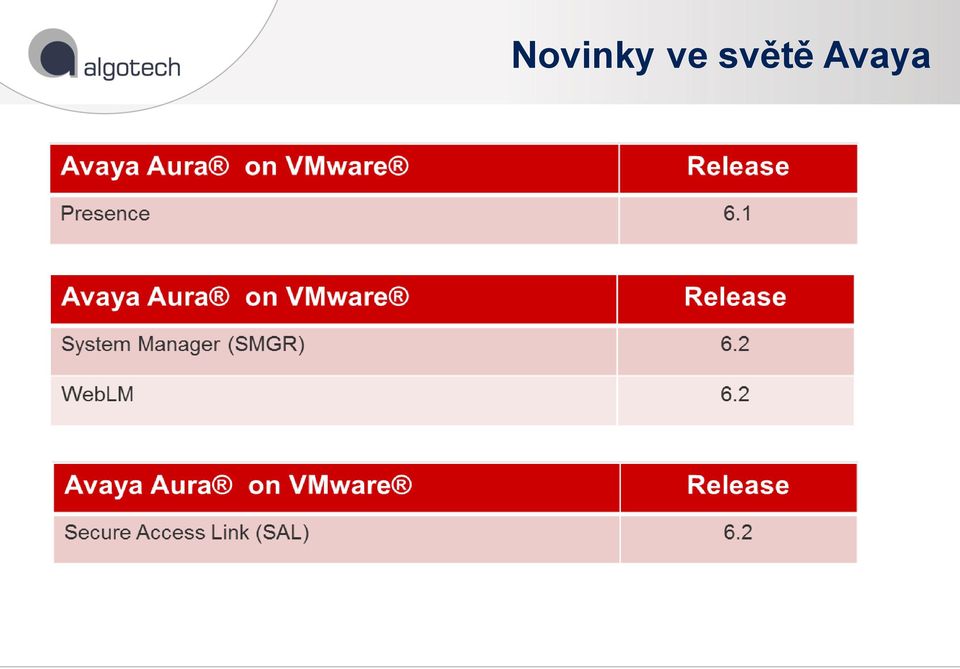 algotech

Novinky ve světě Avaya

| Avaya Aura® on VMware® | Release |
|---|---|
| Presence | 6.1 |

| Avaya Aura® on VMware® | Release |
|---|---|
| System Manager (SMGR) | 6.2 |
| WebLM | 6.2 |

| Avaya Aura® on VMware® | Release |
|---|---|
| Secure Access Link (SAL) | 6.2 |